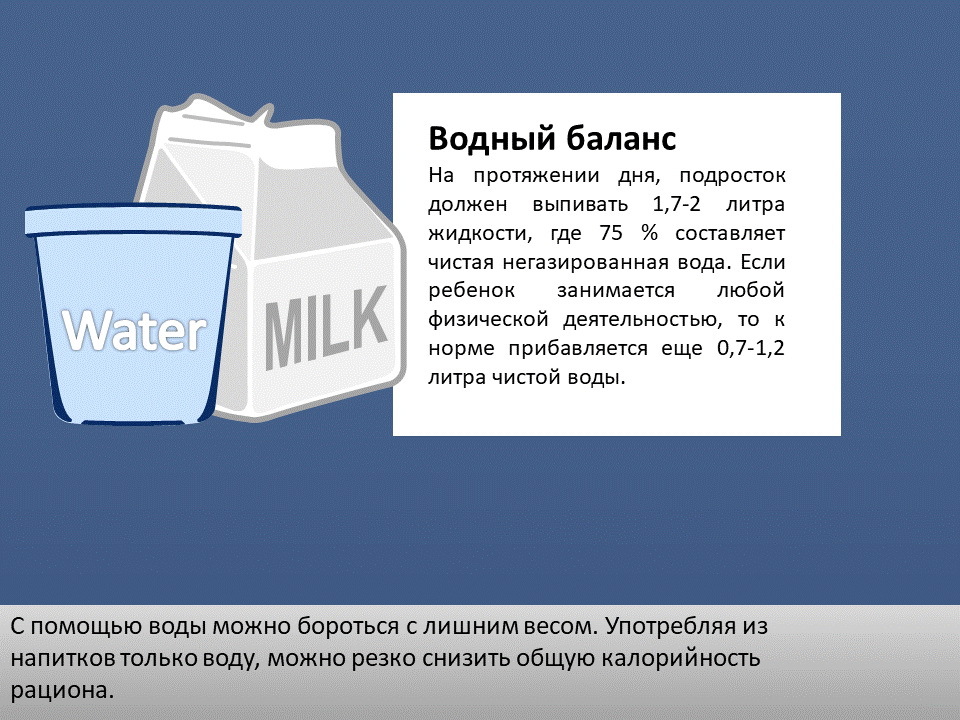 Water

MILK

Водный баланс

На протяжении дня, подросток должен выпивать 1,7-2 литра жидкости, где 75 % составляет чистая негазированная вода. Если ребенок занимается любой физической деятельностью, то к норме прибавляется еще 0,7-1,2 литра чистой воды.

С помощью воды можно бороться с лишним весом. Употребляя из напитков только воду, можно резко снизить общую калорийность рациона.